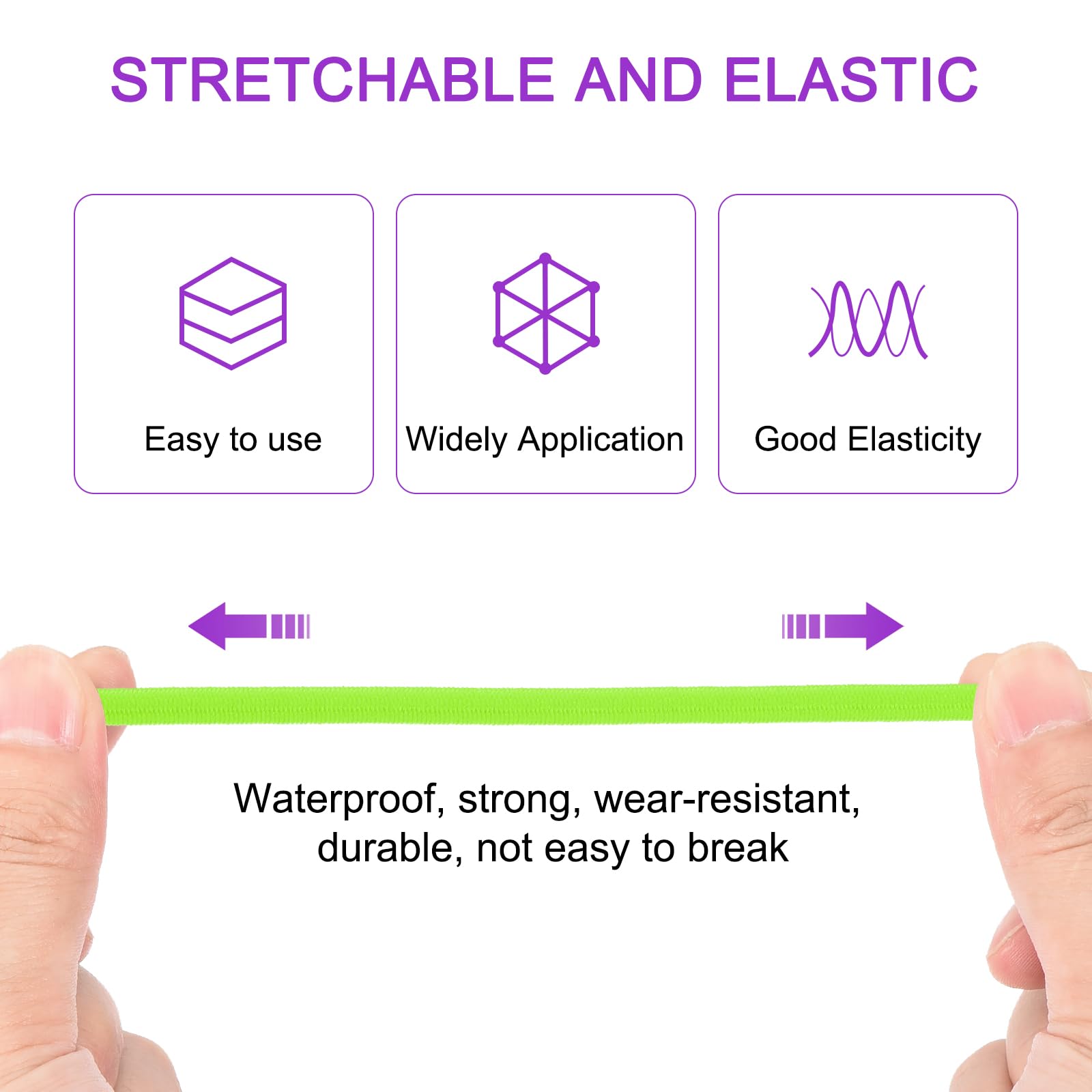 STRETCHABLE AND ELASTIC

Easy to use

Widely Application

Good Elasticity

Waterproof, strong, wear-resistant, durable, not easy to break